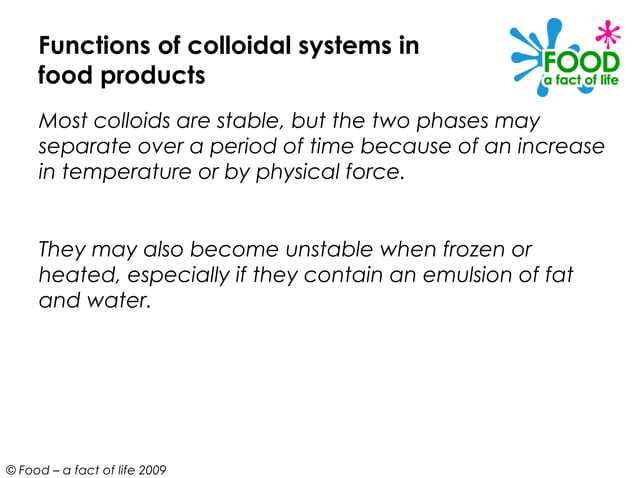 Functions of colloidal systems in food products

FOOD
a fact of life

Most colloids are stable, but the two phases may separate over a period of time because of an increase in temperature or by physical force.

They may also become unstable when frozen or heated, especially if they contain an emulsion of fat and water.

© Food – a fact of life 2009